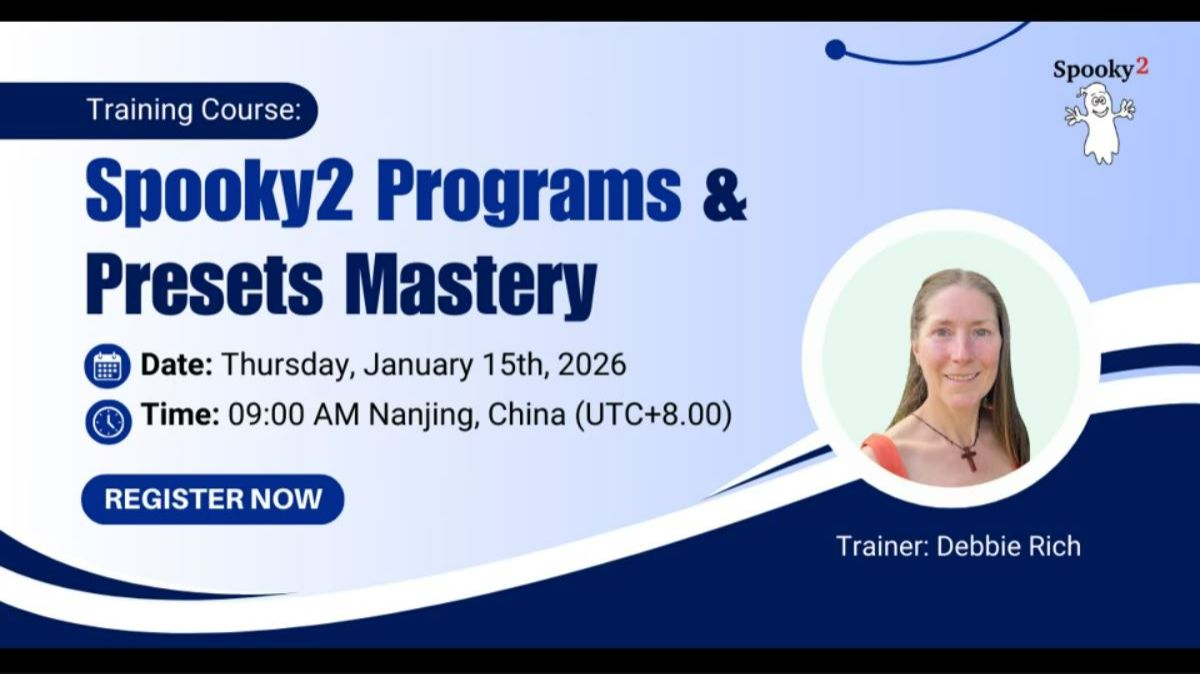 Spooky2

Training Course:

Spooky2 Programs & Presets Mastery

Date: Thursday, January 15th, 2026

Time: 09:00 AM Nanjing, China (UTC+8.00)

REGISTER NOW

Trainer: Debbie Rich